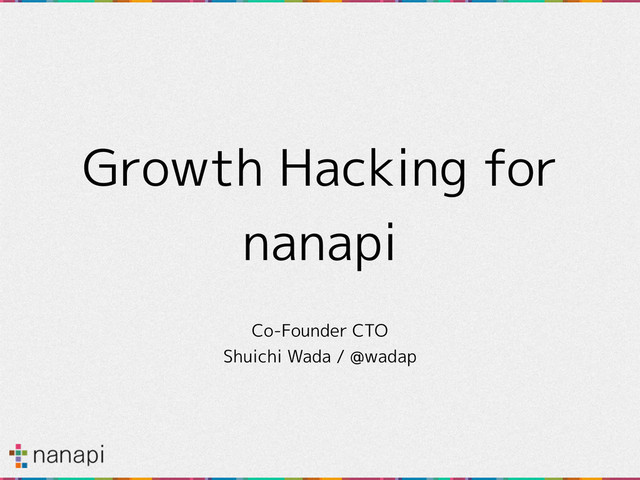 Growth Hacking for nanapi

Co-Founder CTO
Shuichi Wada / @wadap

nanapi